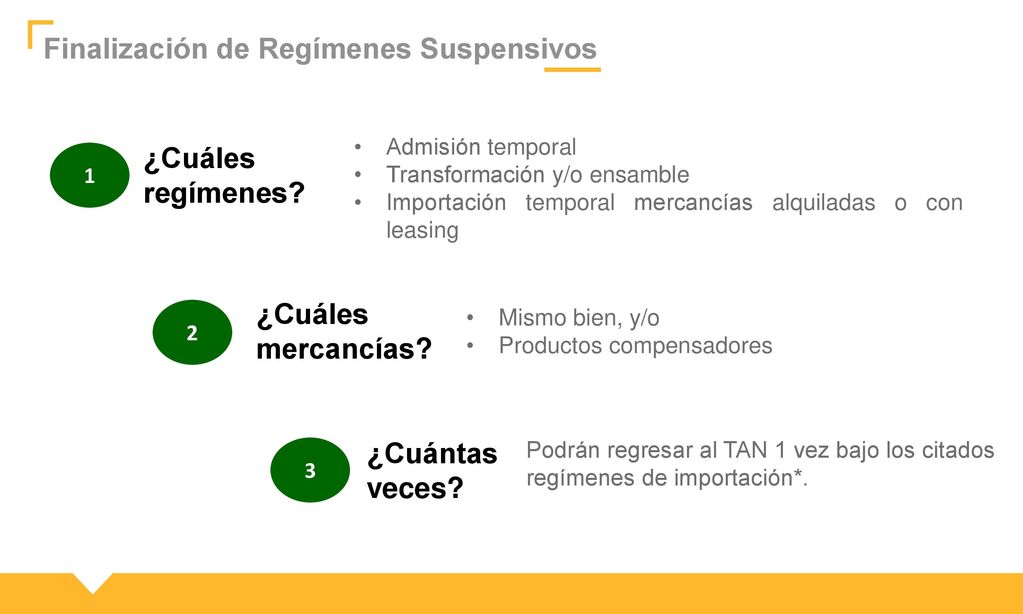 Finalización de Regímenes Suspensivos

1 ¿Cuáles regímenes?

• Admisión temporal
• Transformación y/o ensamble
• Importación temporal mercancías alquiladas o con leasing

2 ¿Cuáles mercancías?

• Mismo bien, y/o
• Productos compensadores

3 ¿Cuántas veces?

Podrán regresar al TAN 1 vez bajo los citados regímenes de importación*.